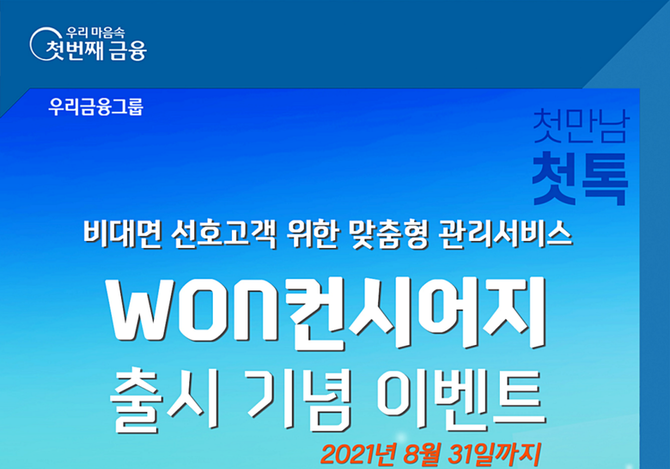 우리 마음속
첫번째 금융

우리금융그룹

첫만남
첫톡

비대면 선호고객 위한 맞춤형 관리서비스

WON컨시어지
출시 기념 이벤트

2021년 8월 31일까지